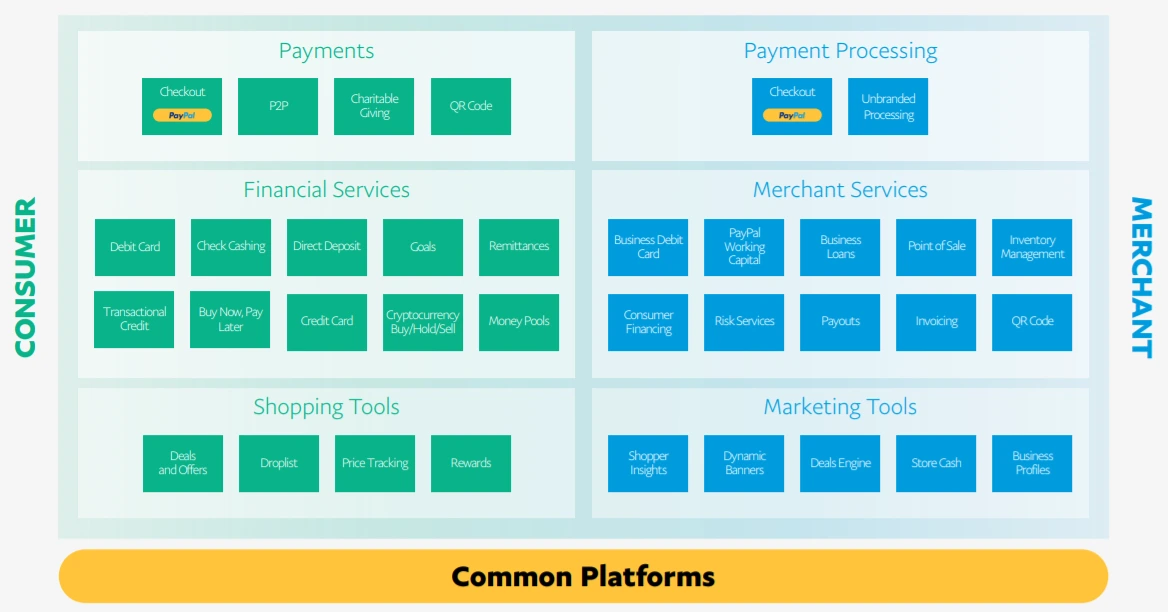 CONSUMER

Payments

Checkout
PayPal

P2P

Charitable Giving

QR Code

Financial Services

Debit Card

Check Cashing

Direct Deposit

Goals

Remittances

Transactional Credit

Buy Now, Pay Later

Credit Card

Cryptocurrency Buy/Hold/Sell

Money Pools

Shopping Tools

Deals and Offers

Droplist

Price Tracking

Rewards

Payment Processing

Checkout
PayPal

Unbranded Processing

Merchant Services

Business Debit Card

PayPal Working Capital

Business Loans

Point of Sale

Inventory Management

Consumer Financing

Risk Services

Payouts

Invoicing

QR Code

Marketing Tools

Shopper Insights

Dynamic Banners

Deals Engine

Store Cash

Business Profiles

MERCHANT

Common Platforms